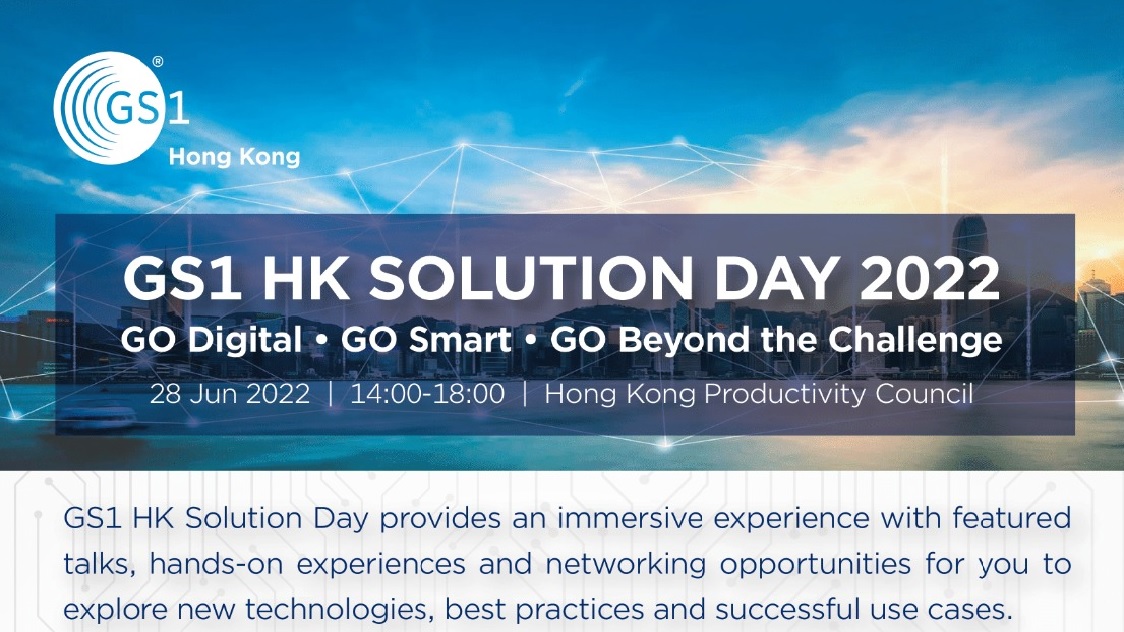 GS1®
Hong Kong

GS1 HK SOLUTION DAY 2022
GO Digital • GO Smart • GO Beyond the Challenge
28 Jun 2022 | 14:00-18:00 | Hong Kong Productivity Council

GS1 HK Solution Day provides an immersive experience with featured talks, hands-on experiences and networking opportunities for you to explore new technologies, best practices and successful use cases.